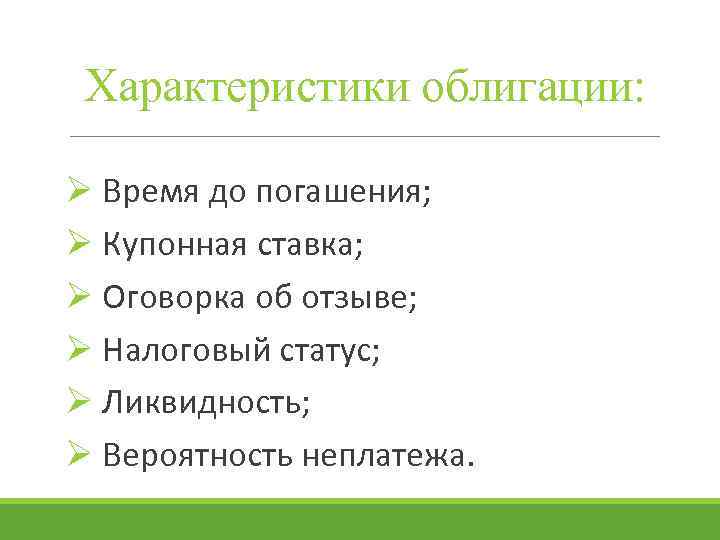 Характеристики облигации:

➢ Время до погашения;
➢ Купонная ставка;
➢ Оговорка об отзыве;
➢ Налоговый статус;
➢ Ликвидность;
➢ Вероятность неплатежа.